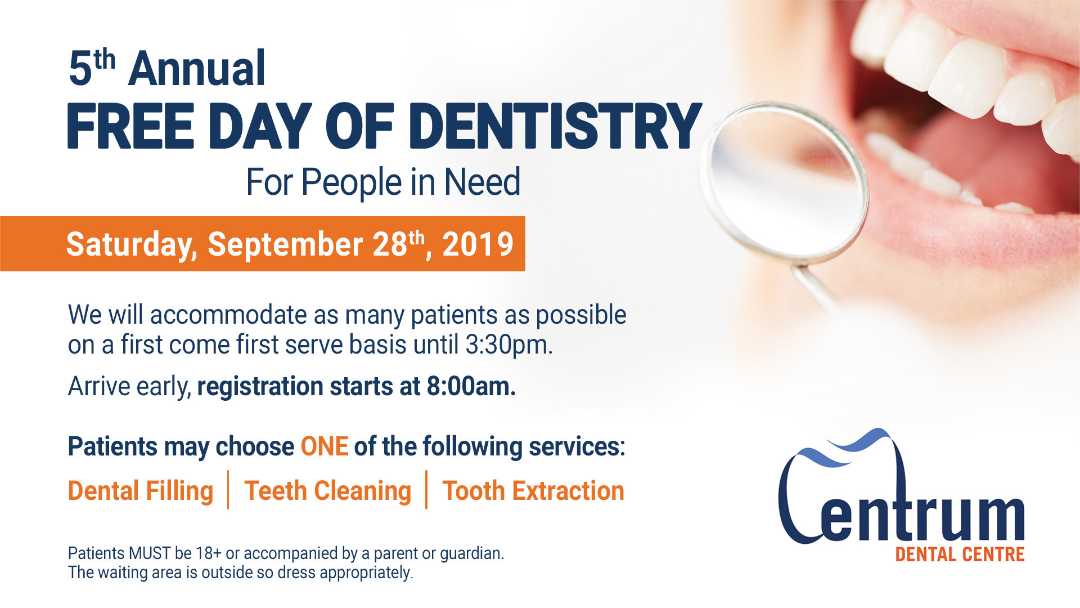 5th Annual
FREE DAY OF DENTISTRY
For People in Need

Saturday, September 28th, 2019

We will accommodate as many patients as possible on a first come first serve basis until 3:30pm.

Arrive early, registration starts at 8:00am.

Patients may choose ONE of the following services:

Dental Filling | Teeth Cleaning | Tooth Extraction

Patients MUST be 18+ or accompanied by a parent or guardian.
The waiting area is outside so dress appropriately.

Centrum
DENTAL CENTRE